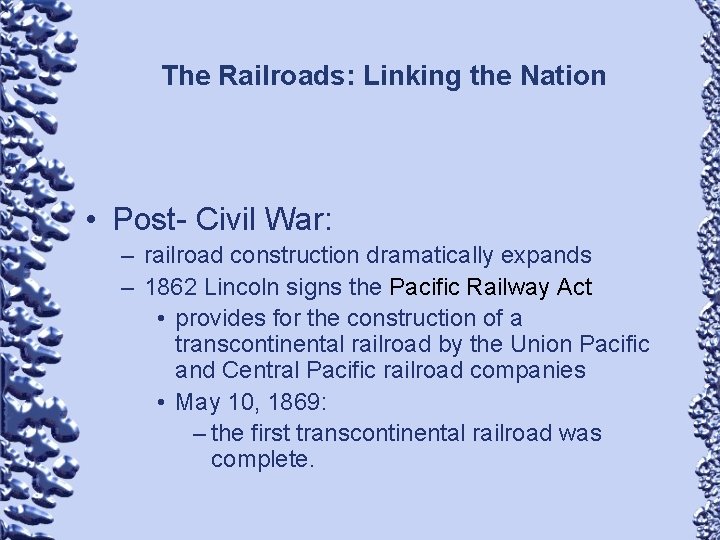 The Railroads: Linking the Nation

• Post- Civil War:
– railroad construction dramatically expands
– 1862 Lincoln signs the Pacific Railway Act
• provides for the construction of a transcontinental railroad by the Union Pacific and Central Pacific railroad companies
• May 10, 1869:
– the first transcontinental railroad was complete.